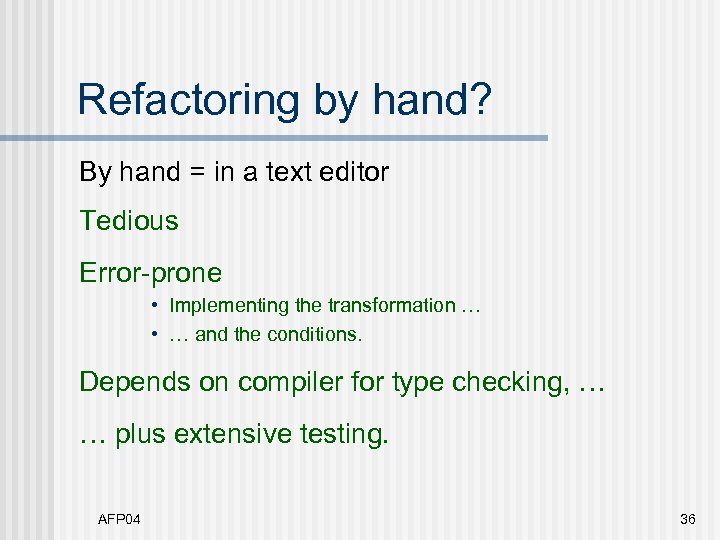 Refactoring by hand?

By hand = in a text editor

Tedious

Error-prone

• Implementing the transformation …
• … and the conditions.

Depends on compiler for type checking, …

… plus extensive testing.

AFP04

36